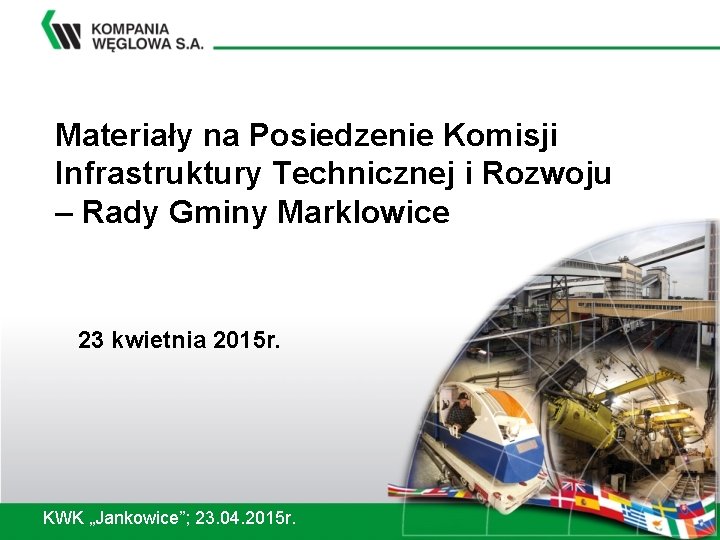 KOMPANIA WĘGLOWA S.A.

Materiały na Posiedzenie Komisji Infrastruktury Technicznej i Rozwoju – Rady Gminy Marklowice

23 kwietnia 2015r.

KWK „Jankowice"; 23.04.2015r.